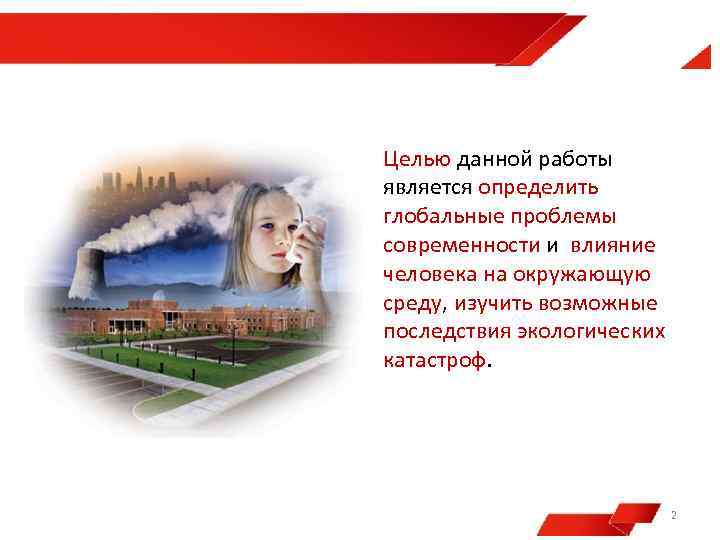 Целью данной работы является определить глобальные проблемы современности и влияние человека на окружающую среду, изучить возможные последствия экологических катастроф.

2